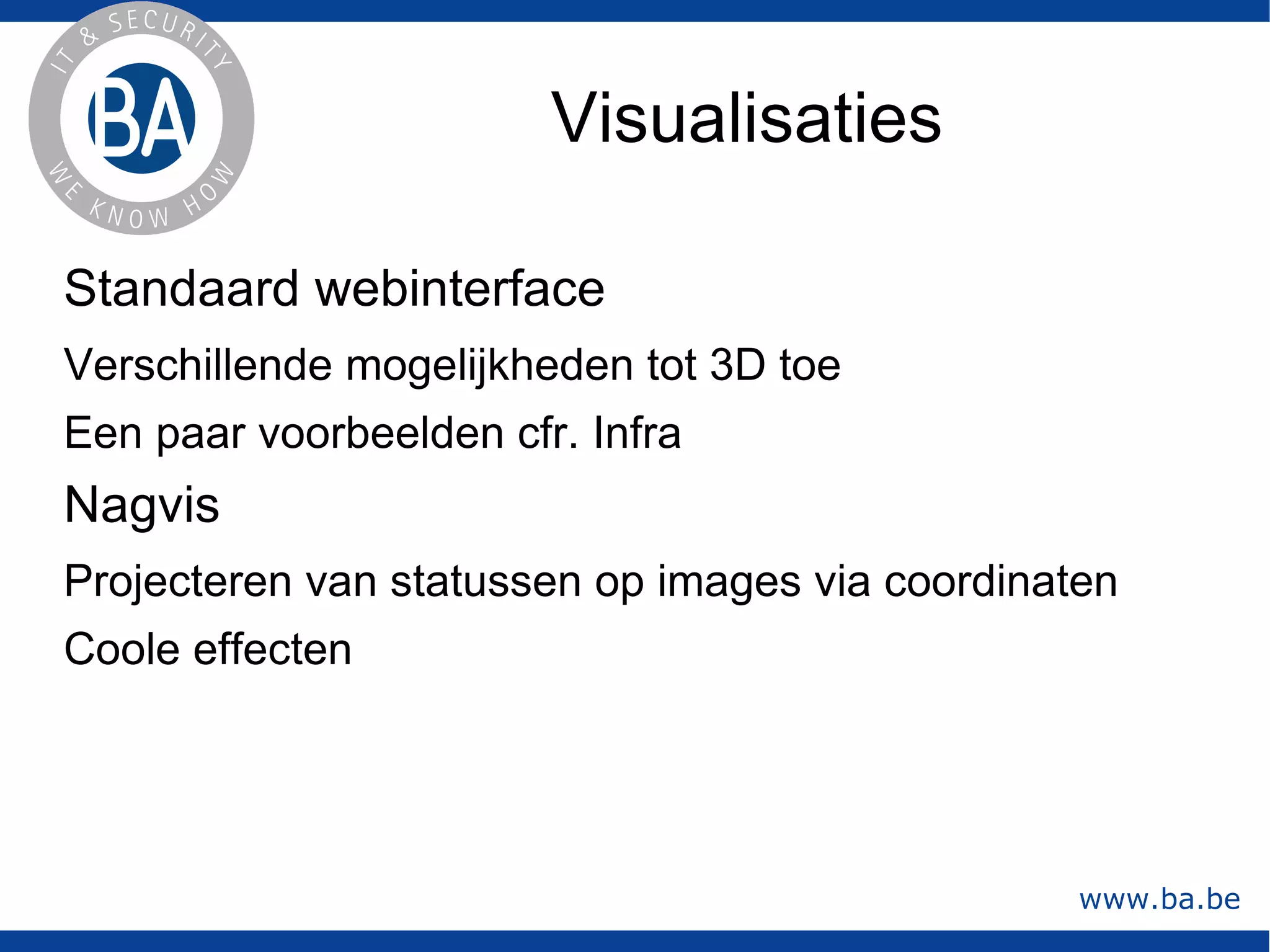 IT & SECURITY
BA
WE KNOW HOW

Visualisaties

Standaard webinterface

Verschillende mogelijkheden tot 3D toe

Een paar voorbeelden cfr. Infra

Nagvis

Projecteren van statussen op images via coordinaten

Coole effecten

www.ba.be